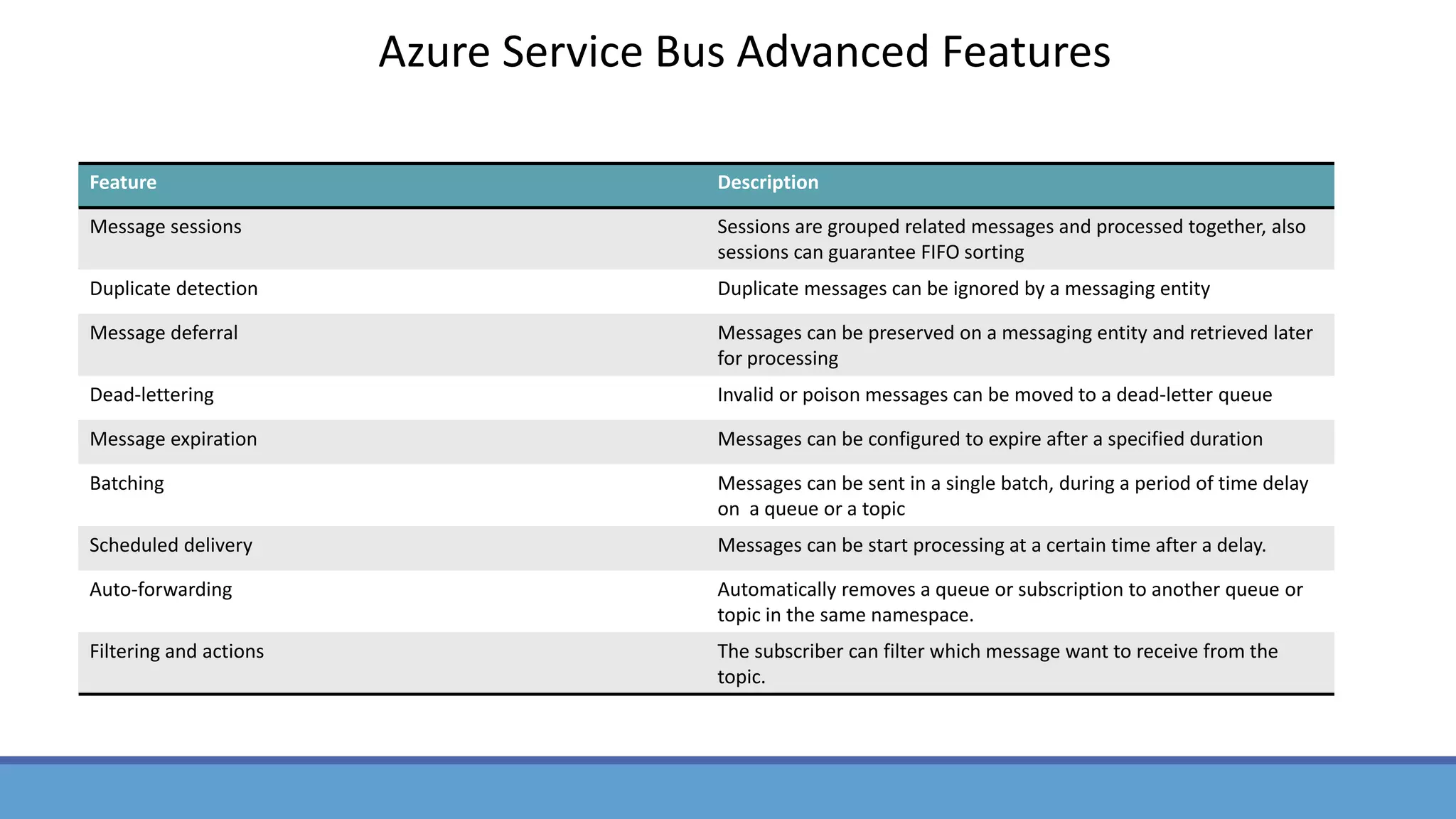 Azure Service Bus Advanced Features

| Feature | Description |
|---|---|
| Message sessions | Sessions are grouped related messages and processed together, also sessions can guarantee FIFO sorting |
| Duplicate detection | Duplicate messages can be ignored by a messaging entity |
| Message deferral | Messages can be preserved on a messaging entity and retrieved later for processing |
| Dead-lettering | Invalid or poison messages can be moved to a dead-letter queue |
| Message expiration | Messages can be configured to expire after a specified duration |
| Batching | Messages can be sent in a single batch, during a period of time delay on  a queue or a topic |
| Scheduled delivery | Messages can be start processing at a certain time after a delay. |
| Auto-forwarding | Automatically removes a queue or subscription to another queue or topic in the same namespace. |
| Filtering and actions | The subscriber can filter which message want to receive from the topic. |